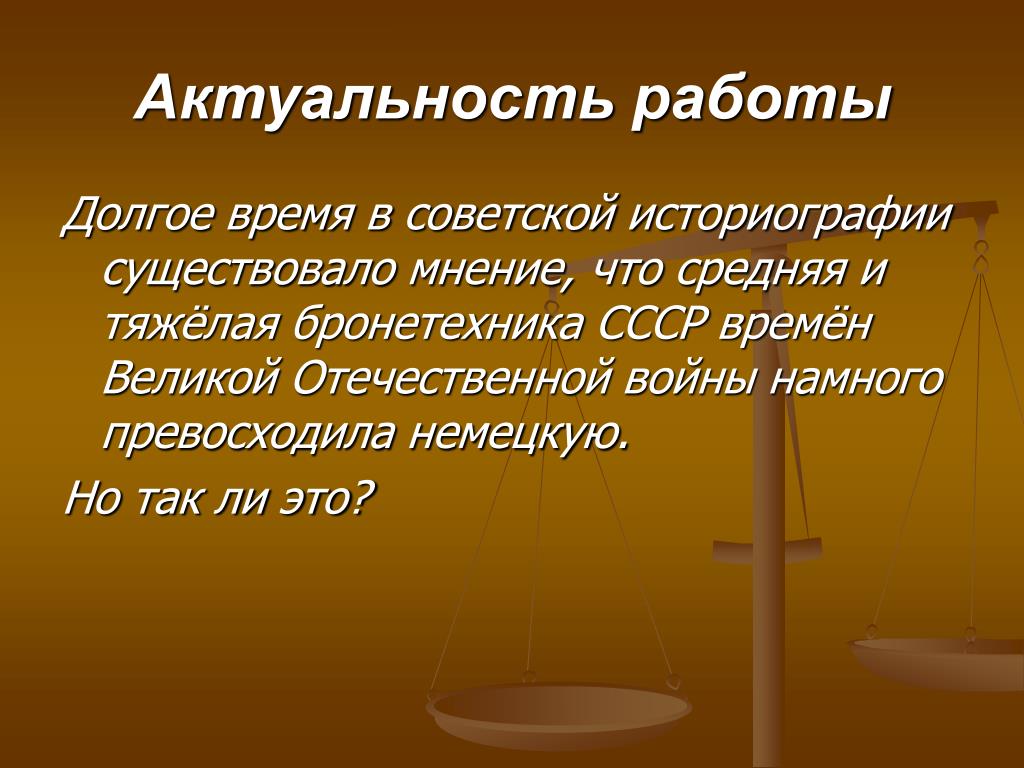 Актуальность работы

Долгое время в советской историографии существовало мнение, что средняя и тяжёлая бронетехника СССР времён Великой Отечественной войны намного превосходила немецкую.

Но так ли это?